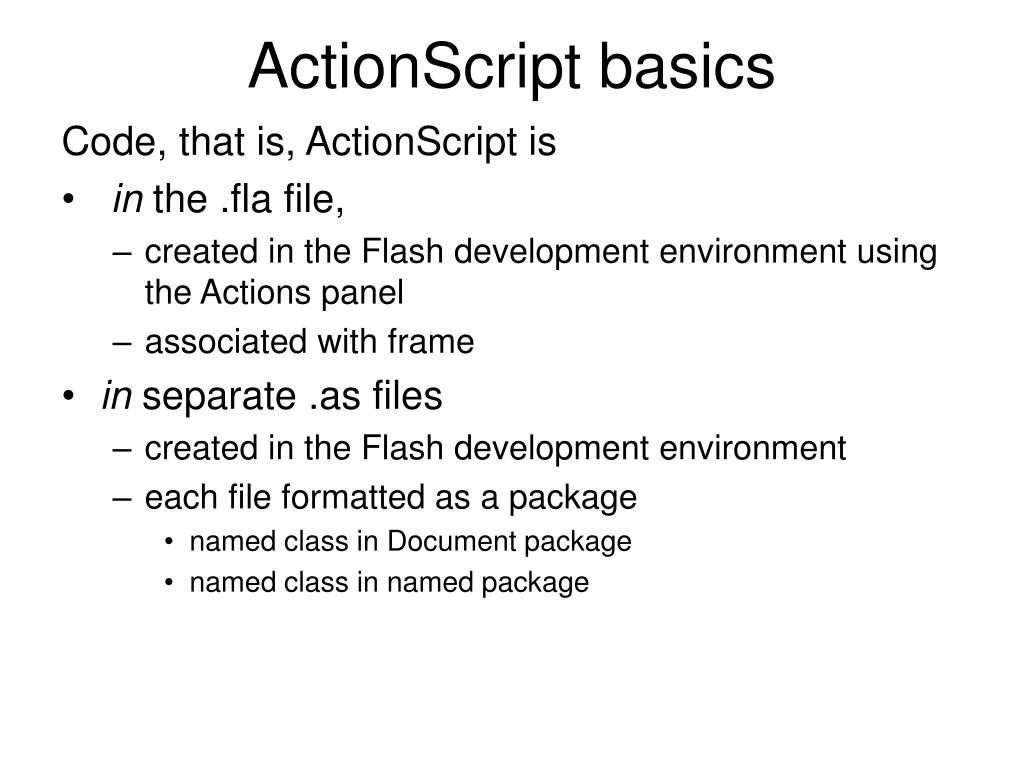 ActionScript basics

Code, that is, ActionScript is

• in the .fla file,
  – created in the Flash development environment using the Actions panel
  – associated with frame
• in separate .as files
  – created in the Flash development environment
  – each file formatted as a package
    • named class in Document package
    • named class in named package